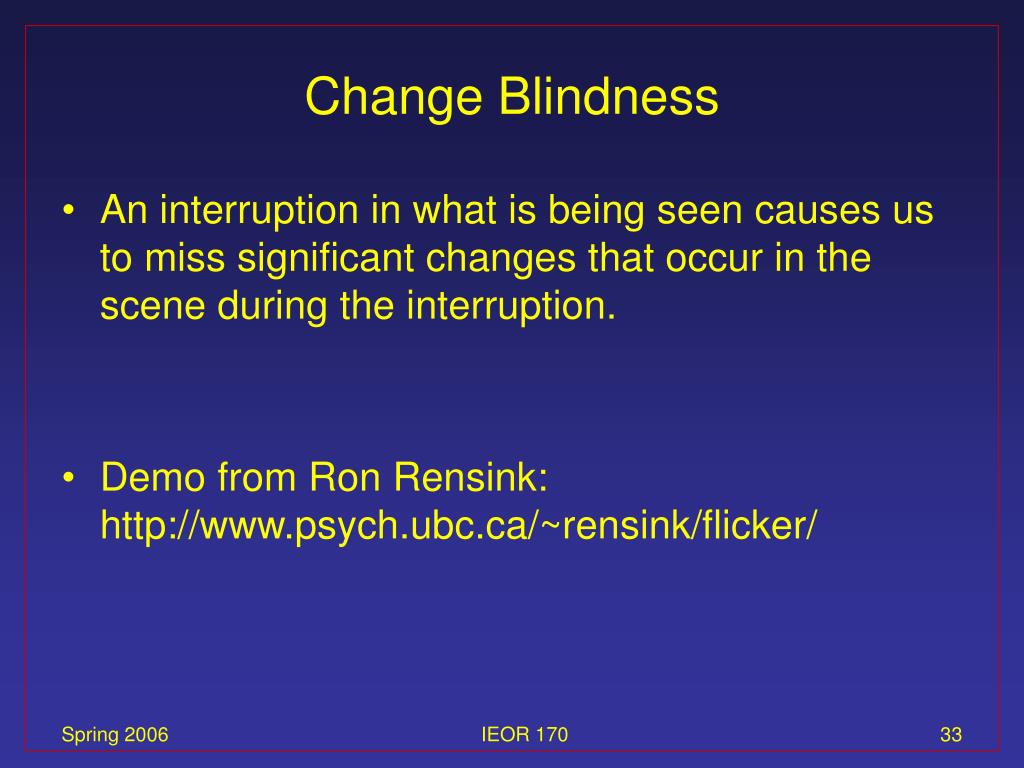 Change Blindness

• An interruption in what is being seen causes us to miss significant changes that occur in the scene during the interruption.

• Demo from Ron Rensink: http://www.psych.ubc.ca/~rensink/flicker/

Spring 2006

IEOR 170

33